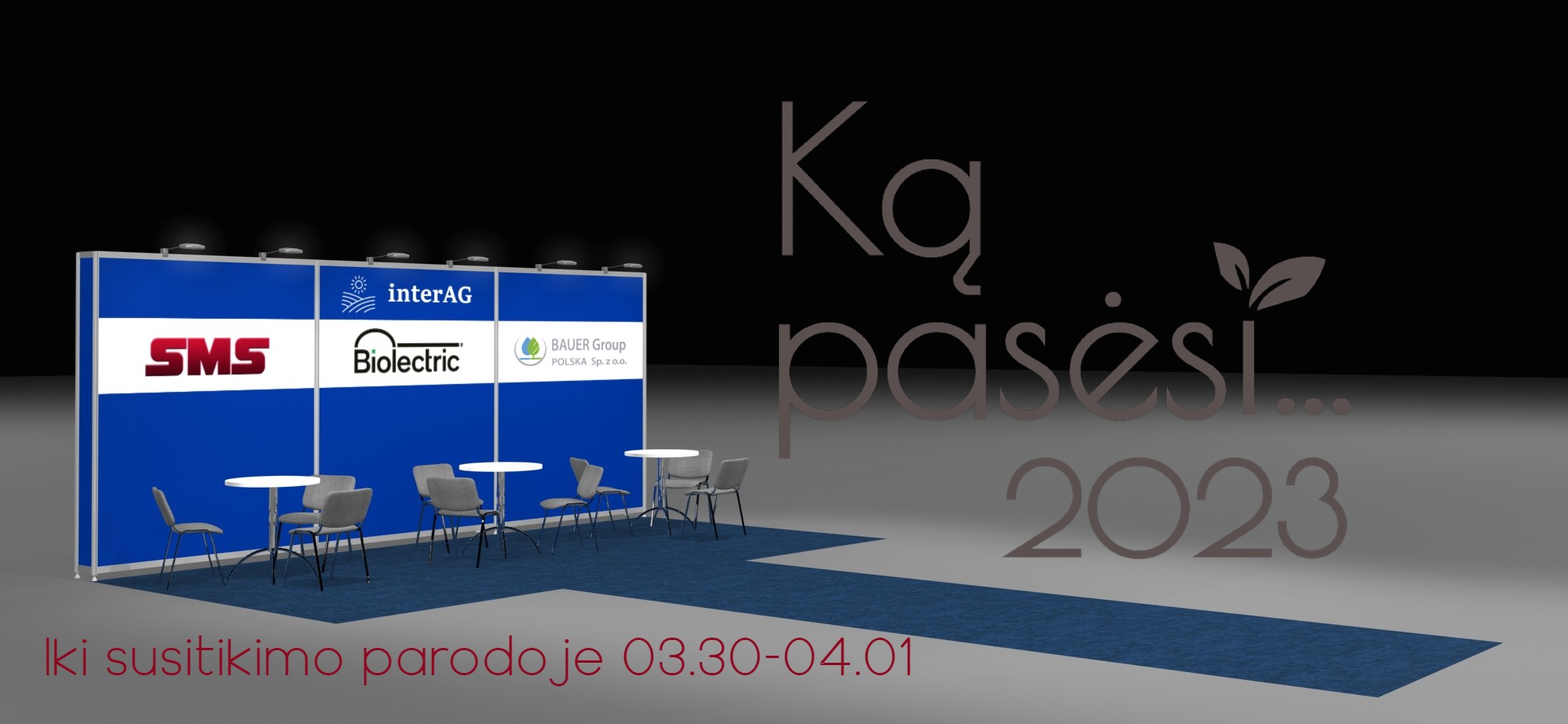 interAG

SMS

Biolectric

BAUER Group
POLSKA Sp. z o.o.

Ką pasėsi... 2023

Iki susitikimo parodoje 03.30-04.01